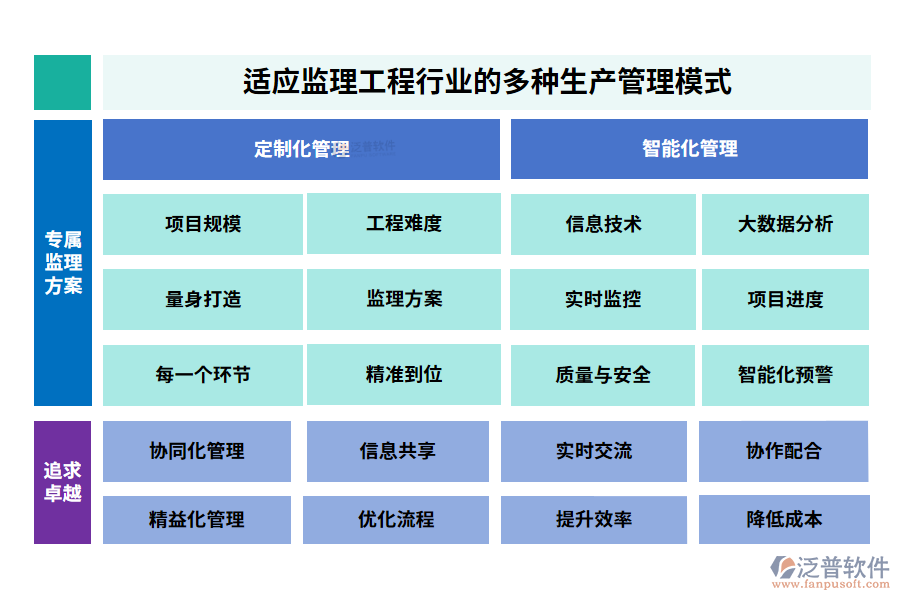 适应监理工程行业的多种生产管理模式

专属监理方案

定制化管理 泛普软件

智能化管理

项目规模

工程难度

信息技术

大数据分析

量身打造

监理方案

实时监控

项目进度

每一个环节

精准到位

质量与安全

智能化预警

追求卓越

协同化管理

信息共享

实时交流

协作配合

精益化管理

优化流程

提升效率

降低成本

泛普软件
www.fanpusoft.com